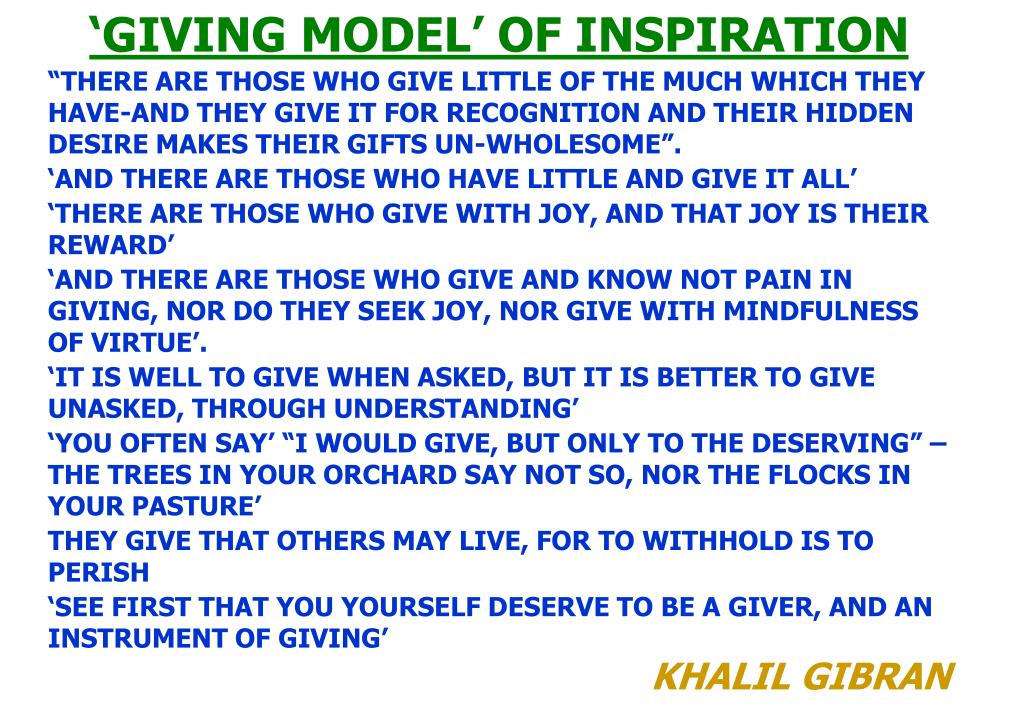 ‘GIVING MODEL’ OF INSPIRATION

“THERE ARE THOSE WHO GIVE LITTLE OF THE MUCH WHICH THEY HAVE-AND THEY GIVE IT FOR RECOGNITION AND THEIR HIDDEN DESIRE MAKES THEIR GIFTS UN-WHOLESOME”.

‘AND THERE ARE THOSE WHO HAVE LITTLE AND GIVE IT ALL’

‘THERE ARE THOSE WHO GIVE WITH JOY, AND THAT JOY IS THEIR REWARD’

‘AND THERE ARE THOSE WHO GIVE AND KNOW NOT PAIN IN GIVING, NOR DO THEY SEEK JOY, NOR GIVE WITH MINDFULNESS OF VIRTUE’.

‘IT IS WELL TO GIVE WHEN ASKED, BUT IT IS BETTER TO GIVE UNASKED, THROUGH UNDERSTANDING’

‘YOU OFTEN SAY’ “I WOULD GIVE, BUT ONLY TO THE DESERVING” – THE TREES IN YOUR ORCHARD SAY NOT SO, NOR THE FLOCKS IN YOUR PASTURE’

THEY GIVE THAT OTHERS MAY LIVE, FOR TO WITHHOLD IS TO PERISH

‘SEE FIRST THAT YOU YOURSELF DESERVE TO BE A GIVER, AND AN INSTRUMENT OF GIVING’

KHALIL GIBRAN